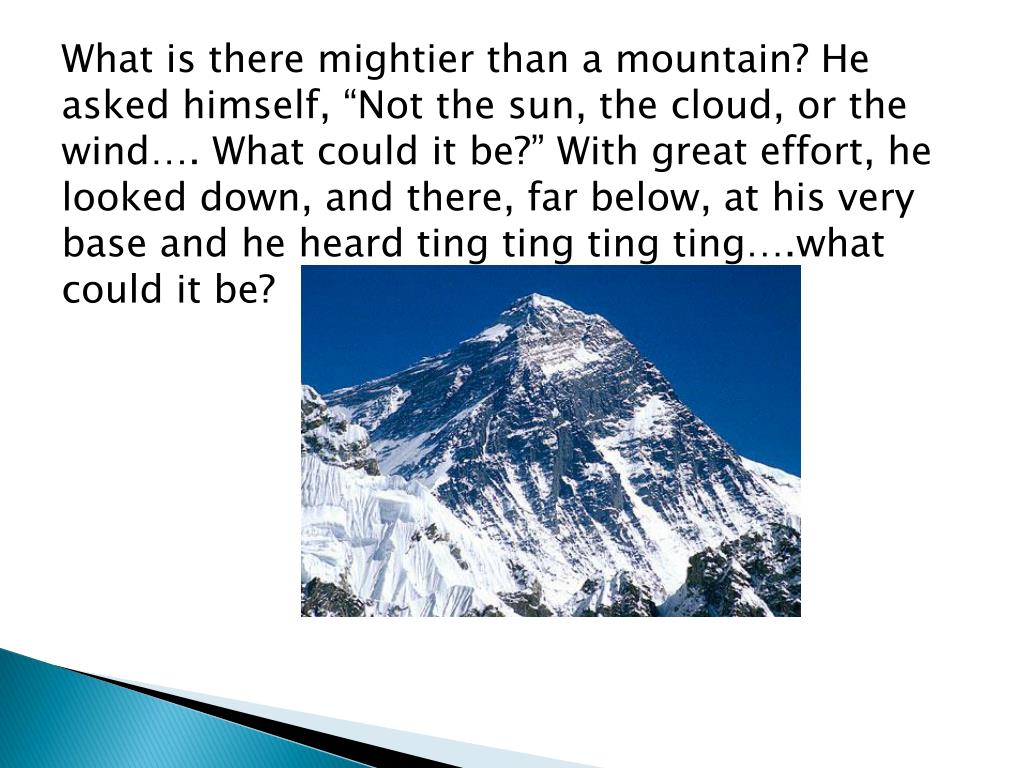 What is there mightier than a mountain? He asked himself, “Not the sun, the cloud, or the wind…. What could it be?” With great effort, he looked down, and there, far below, at his very base and he heard ting ting ting ting….what could it be?